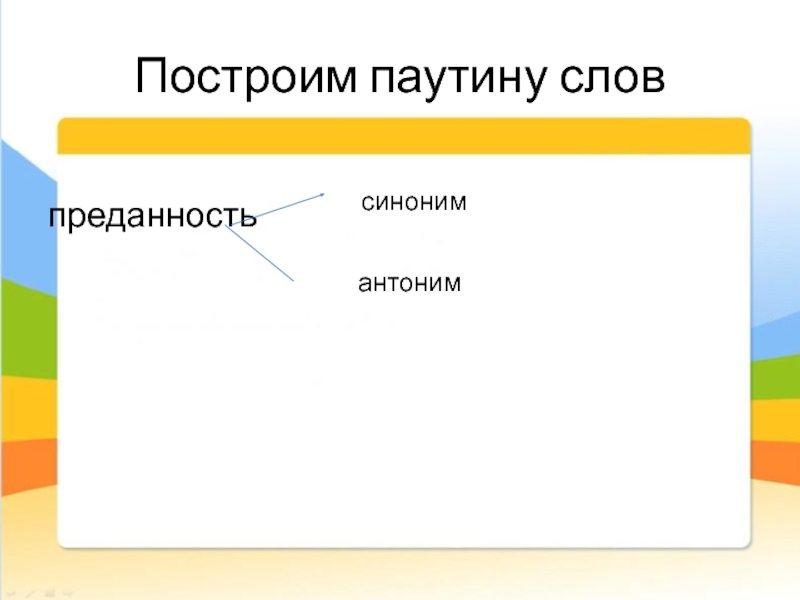 Построим паутину слов

преданность

синоним

антоним